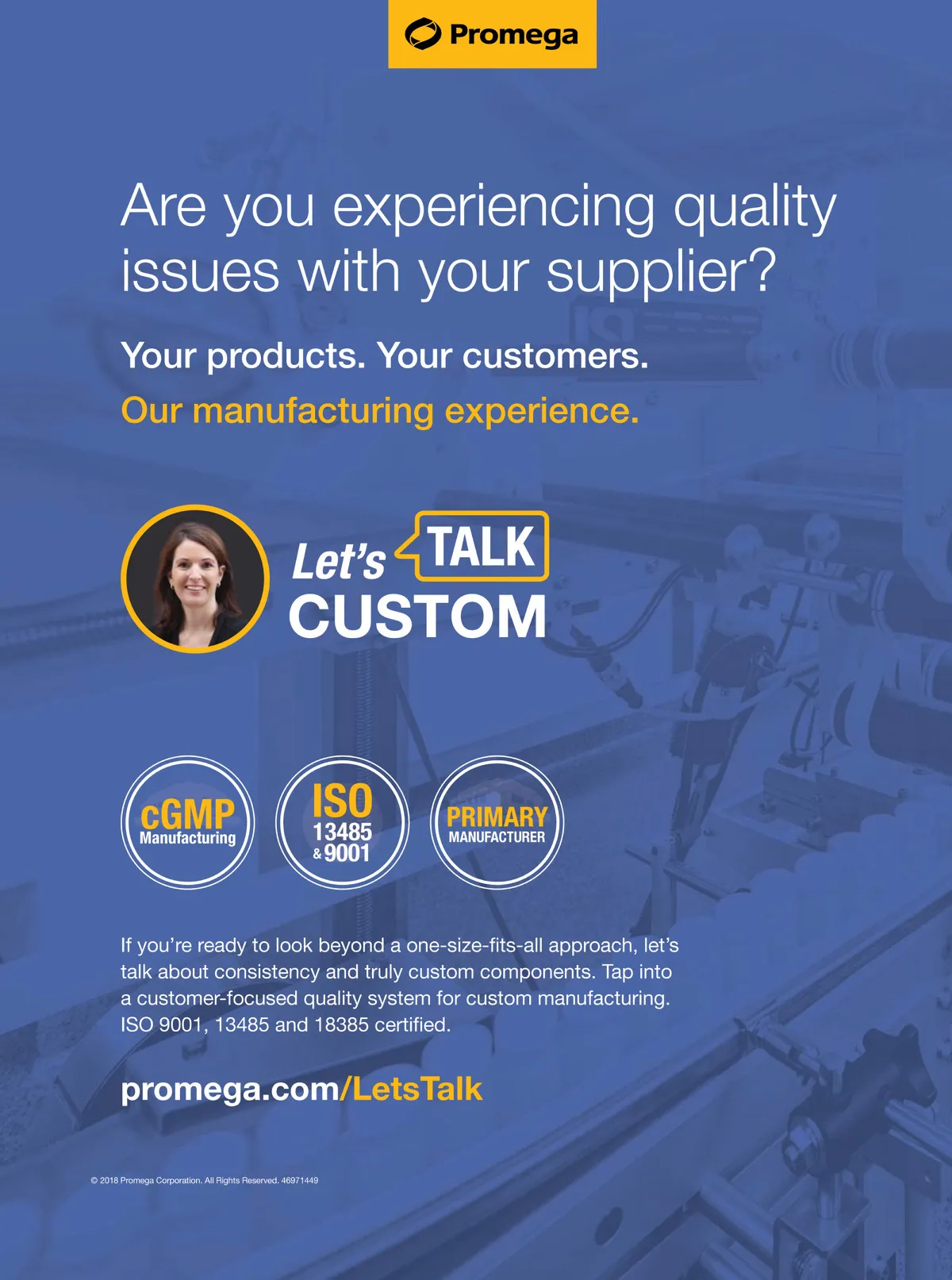 Promega

Are you experiencing quality issues with your supplier?

Your products. Your customers.

Our manufacturing experience.

Let's TALK CUSTOM

cGMP Manufacturing

ISO 13485 & 9001

PRIMARY MANUFACTURER

If you're ready to look beyond a one-size-fits-all approach, let's talk about consistency and truly custom components. Tap into a customer-focused quality system for custom manufacturing. ISO 9001, 13485 and 18385 certified.

promega.com/LetsTalk

© 2018 Promega Corporation. All Rights Reserved. 46971449